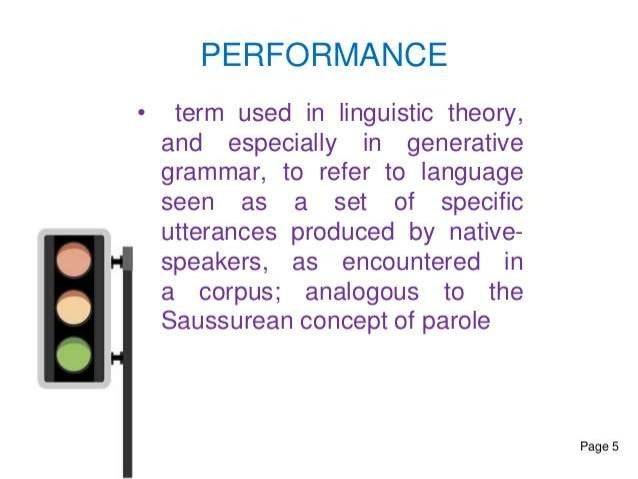 PERFORMANCE

• term used in linguistic theory, and especially in generative grammar, to refer to language seen as a set of specific utterances produced by native-speakers, as encountered in a corpus; analogous to the Saussurean concept of parole

Page 5